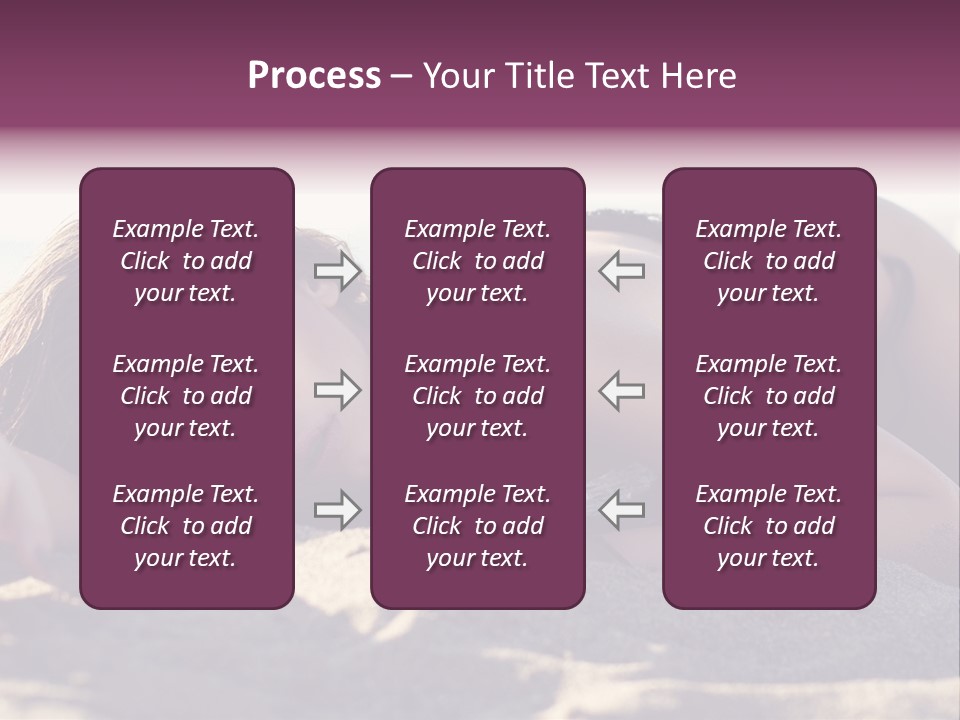 Process – Your Title Text Here

Example Text. Click to add your text.

Example Text. Click to add your text.

Example Text. Click to add your text.

Example Text. Click to add your text.

Example Text. Click to add your text.

Example Text. Click to add your text.

Example Text. Click to add your text.

Example Text. Click to add your text.

Example Text. Click to add your text.